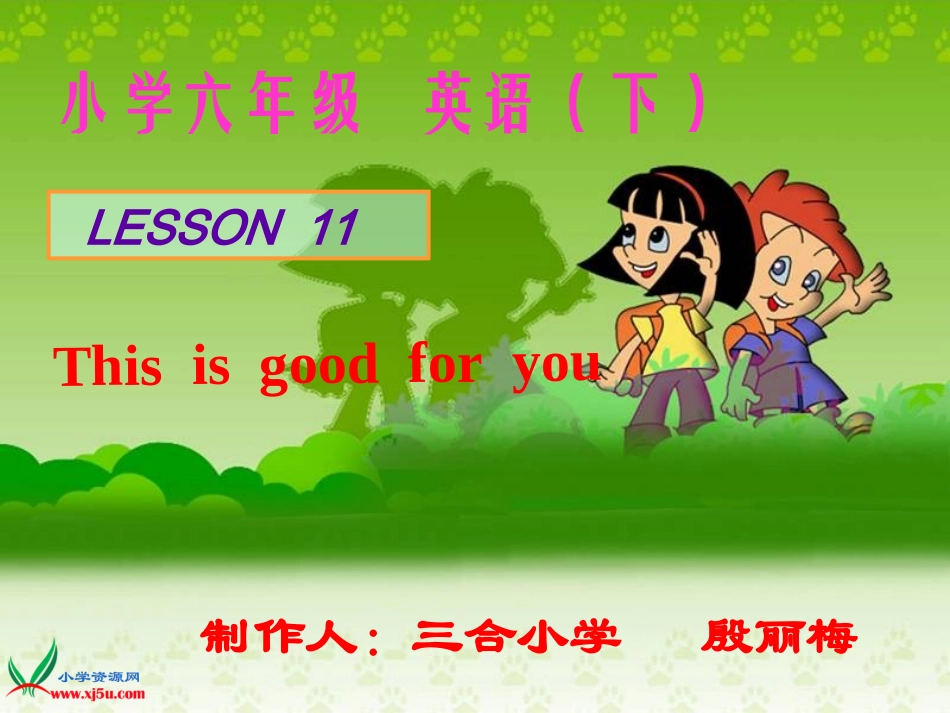 小学六年级 英语（下）

LESSON 11

This is good for you

制作人：三合小学 殷丽梅

小学资源网
www.xj5u.com